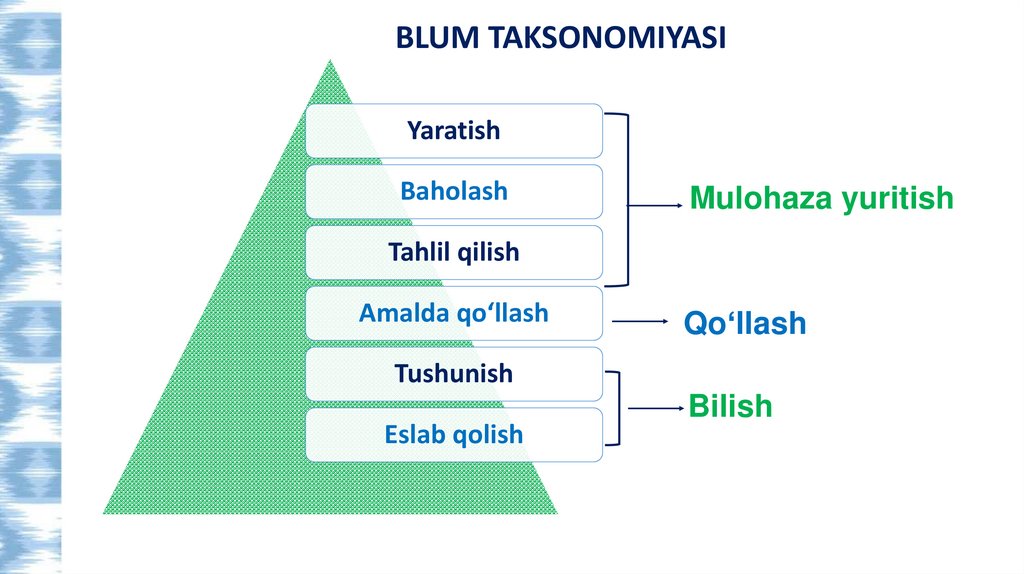 BLUM TAKSONOMIYASI

Yaratish

Baholash

Tahlil qilish

Amalda qo‘llash

Tushunish

Eslab qolish

Mulohaza yuritish

Qo‘llash

Bilish